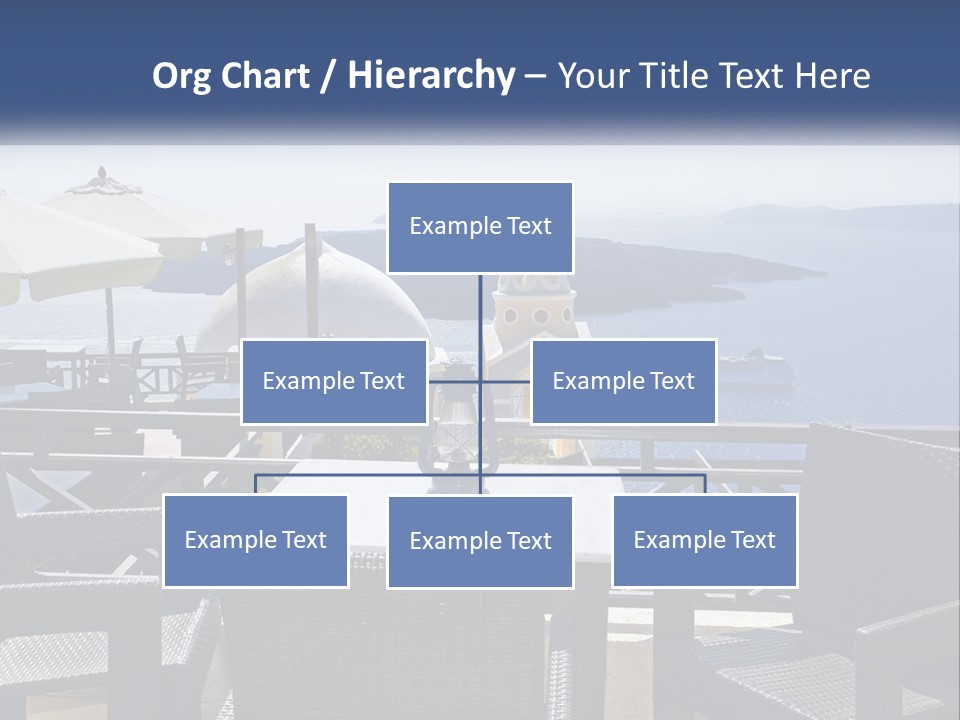 Org Chart / Hierarchy – Your Title Text Here

Example Text

Example Text

Example Text

Example Text

Example Text

Example Text